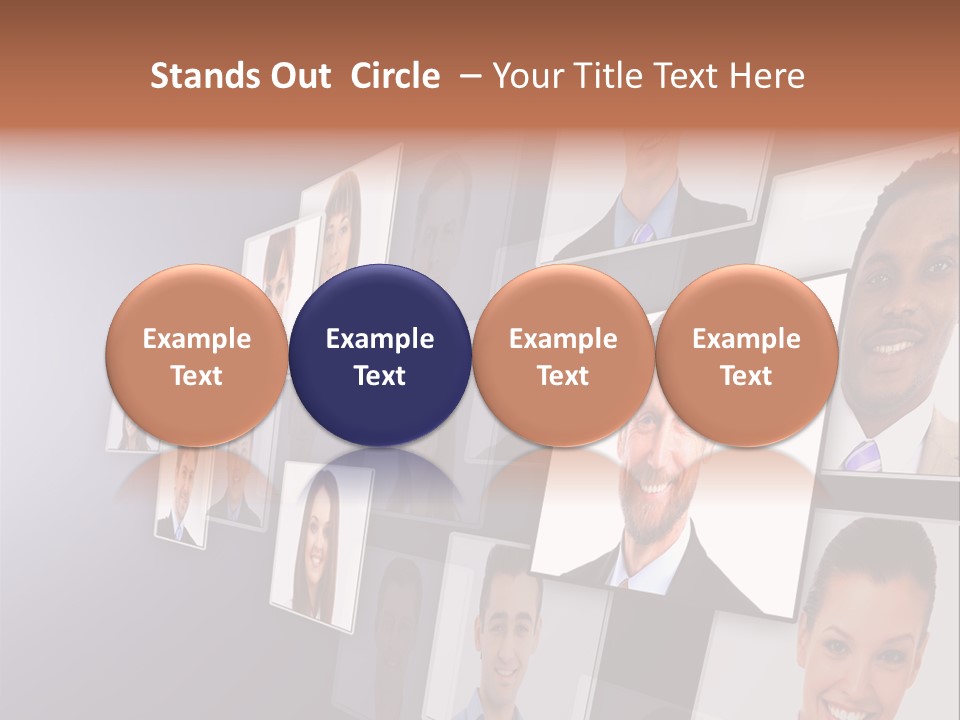 Stands Out Circle – Your Title Text Here

Example Text

Example Text

Example Text

Example Text